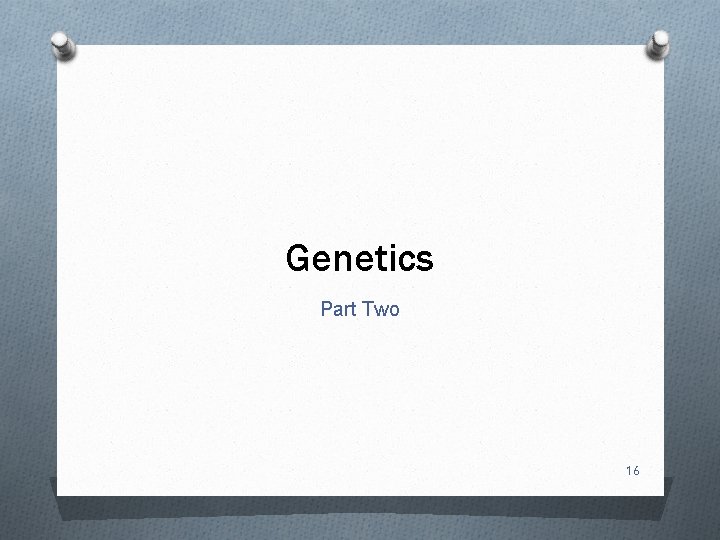 Genetics

Part Two

16